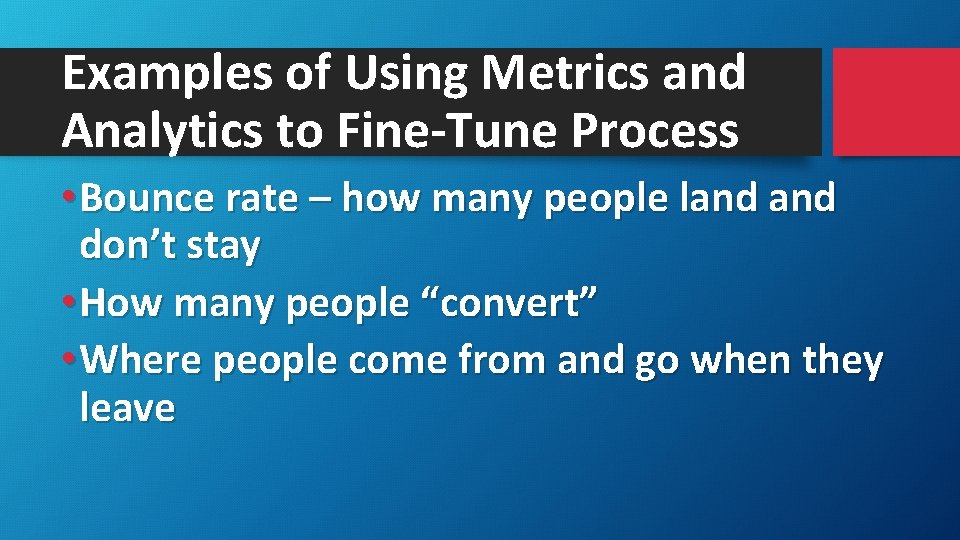 Examples of Using Metrics and Analytics to Fine-Tune Process

• Bounce rate – how many people land and don’t stay
• How many people “convert”
• Where people come from and go when they leave